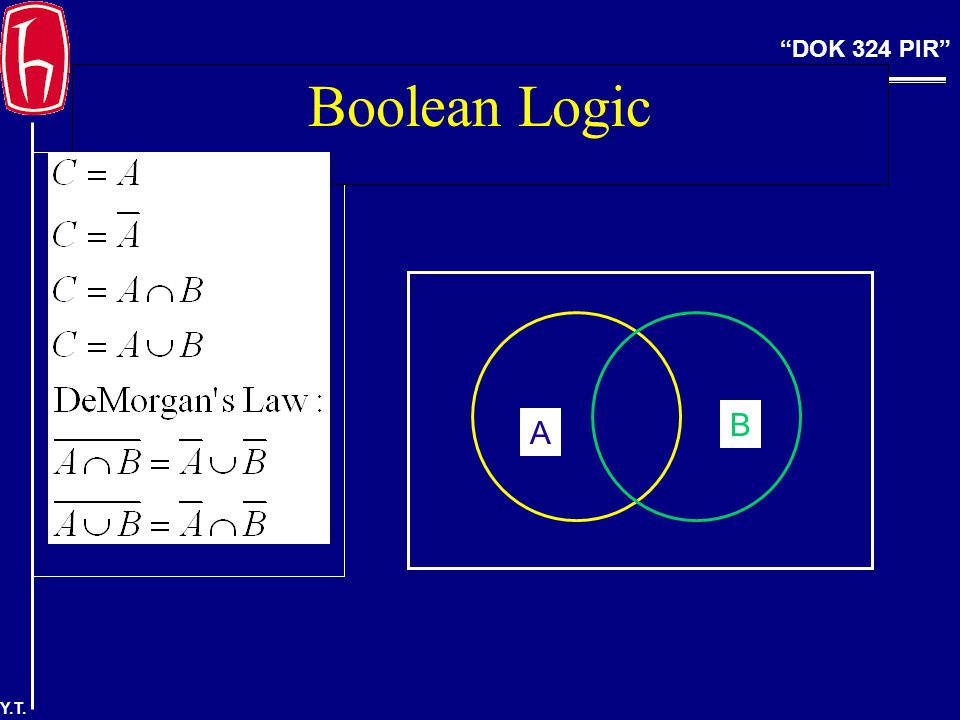 “DOK 324 PIR”

Boolean Logic

$C = A$

$C = \overline{A}$

$C = A \cap B$

$C = A \cup B$

DeMorgan's Law :

$\overline{A \cap B} = \overline{A} \cup \overline{B}$

$\overline{A \cup B} = \overline{A} \cap \overline{B}$

A

B

Y.T.